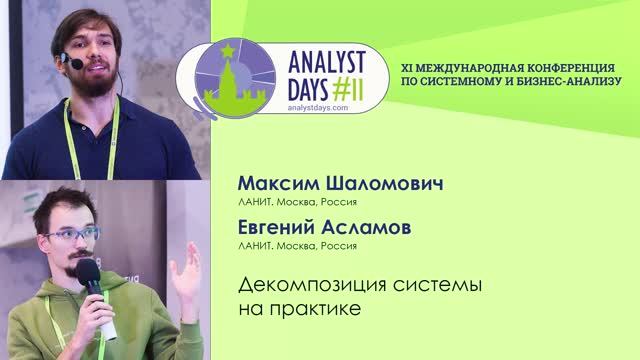 ANALYST DAYS #11
analystdays.com

XI МЕЖДУНАРОДНАЯ КОНФЕРЕНЦИЯ ПО СИСТЕМНОМУ И БИЗНЕС-АНАЛИЗУ

Максим Шаломович
ЛАНИТ. Москва, Россия

Евгений Асламов
ЛАНИТ. Москва, Россия

Декомпозиция системы на практике